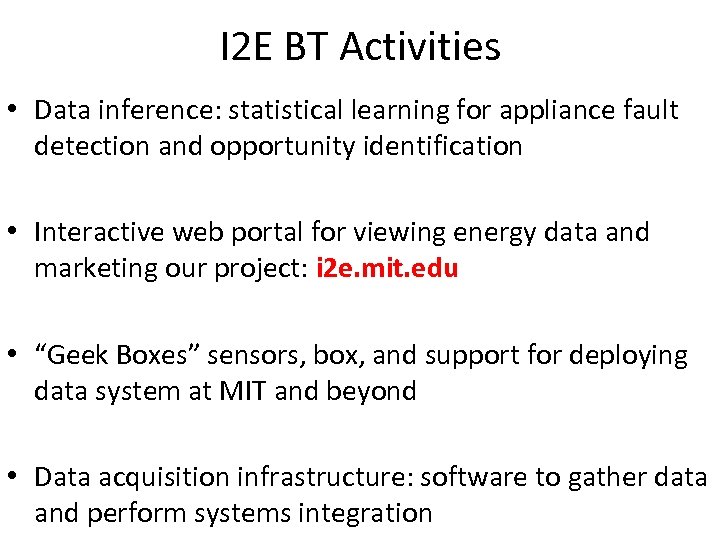 I2E BT Activities

• Data inference: statistical learning for appliance fault detection and opportunity identification

• Interactive web portal for viewing energy data and marketing our project: i2e.mit.edu

• “Geek Boxes” sensors, box, and support for deploying data system at MIT and beyond

• Data acquisition infrastructure: software to gather data and perform systems integration